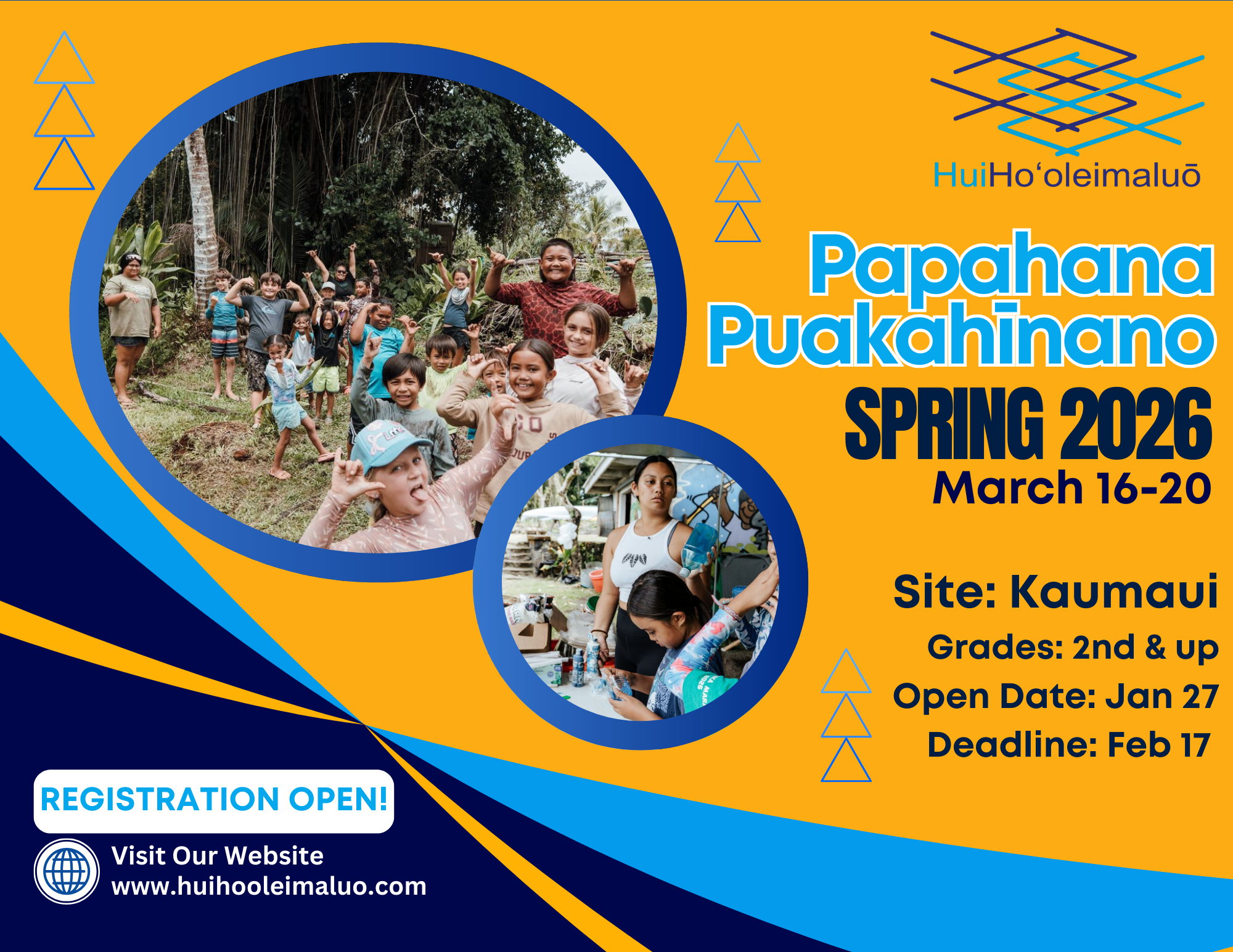 HuiHoʻoleimaluō

Papahana Puakahīnano

SPRING 2026

March 16-20

Site: Kaumaui

Grades: 2nd & up

Open Date: Jan 27

Deadline: Feb 17

REGISTRATION OPEN!

Visit Our Website
www.huihooleimaluo.com